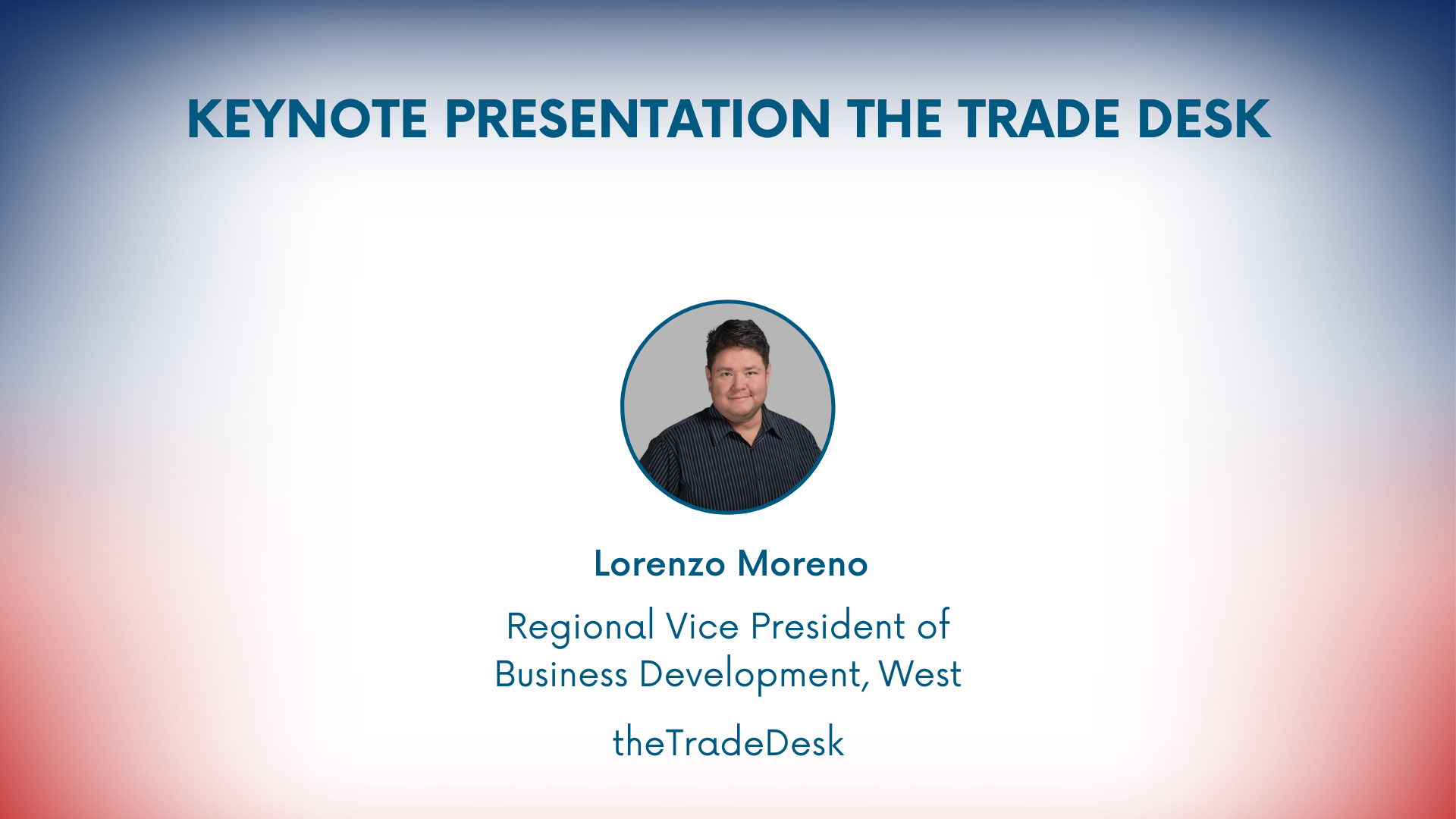 KEYNOTE PRESENTATION THE TRADE DESK

Lorenzo Moreno

Regional Vice President of Business Development, West

theTradeDesk